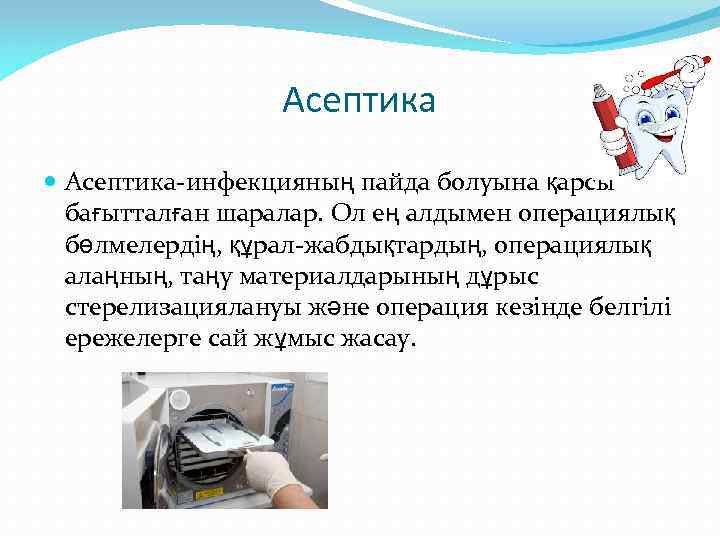 Асептика

Асептика-инфекцияның пайда болуына қарсы бағытталған шаралар. Ол ең алдымен операциялық бөлмелердің, құрал-жабдықтардың, операциялық алаңның, таңу материалдарының дұрыс стерелизациялануы және операция кезінде белгілі ережелерге сай жұмыс жасау.